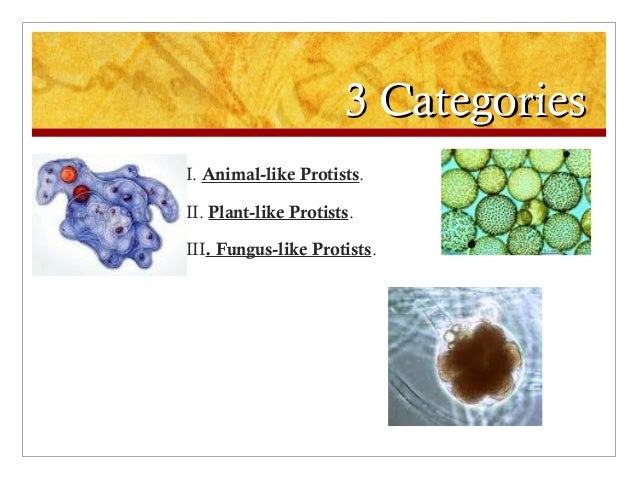 3 Categories

I. Animal-like Protists.

II. Plant-like Protists.

III. Fungus-like Protists.